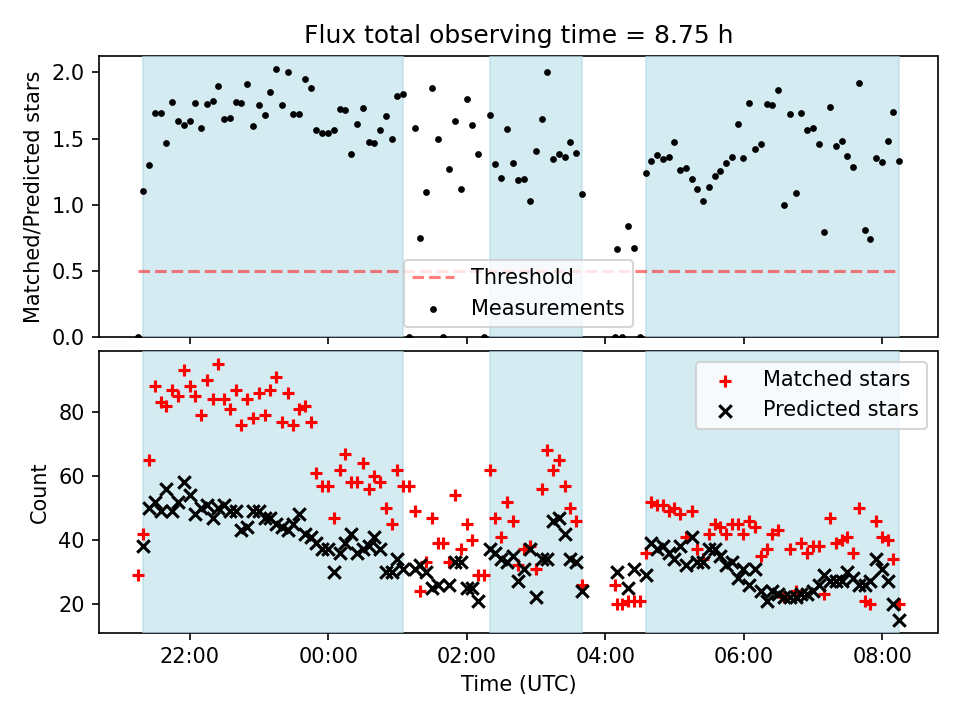 Flux total observing time = 8.75 h

Matched/Predicted stars

2.0
1.5
1.0
0.5
0.0

Threshold
Measurements

Count

80
60
40
20

Matched stars
Predicted stars

22:00
00:00
02:00
04:00
06:00
08:00

Time (UTC)